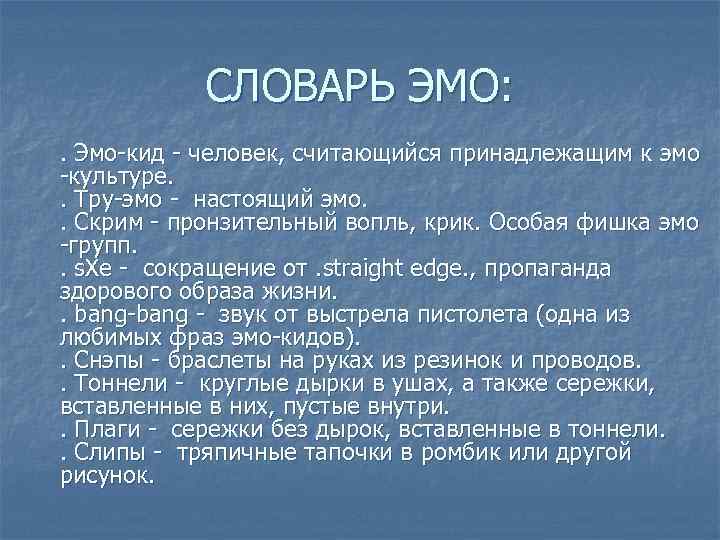 СЛОВАРЬ ЭМО:

. Эмо-кид - человек, считающийся принадлежащим к эмо -культуре.
. Тру-эмо - настоящий эмо.
. Скрим - пронзительный вопль, крик. Особая фишка эмо -групп.
. sXe - сокращение от .straight edge., пропаганда здорового образа жизни.
. bang-bang - звук от выстрела пистолета (одна из любимых фраз эмо-кидов).
. Снэпы - браслеты на руках из резинок и проводов.
. Тоннели - круглые дырки в ушах, а также сережки, вставленные в них, пустые внутри.
. Плаги - сережки без дырок, вставленные в тоннели.
. Слипы - тряпичные тапочки в ромбик или другой рисунок.